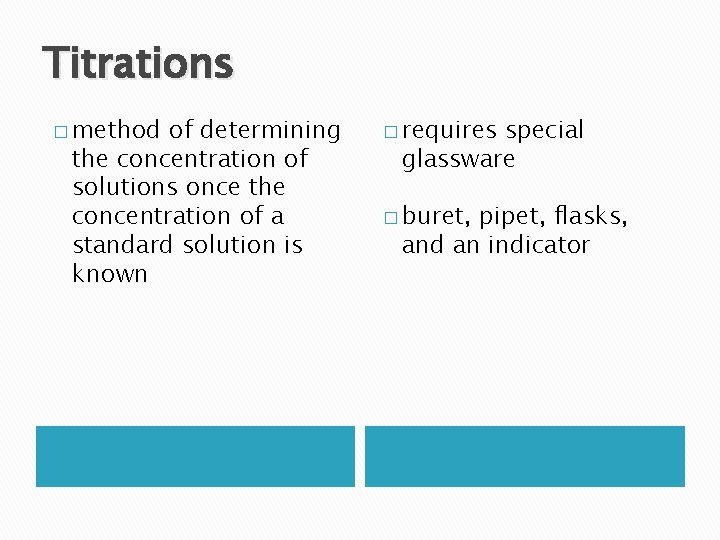 Titrations

□ method of determining the concentration of solutions once the concentration of a standard solution is known

□ requires special glassware

□ buret, pipet, flasks, and an indicator